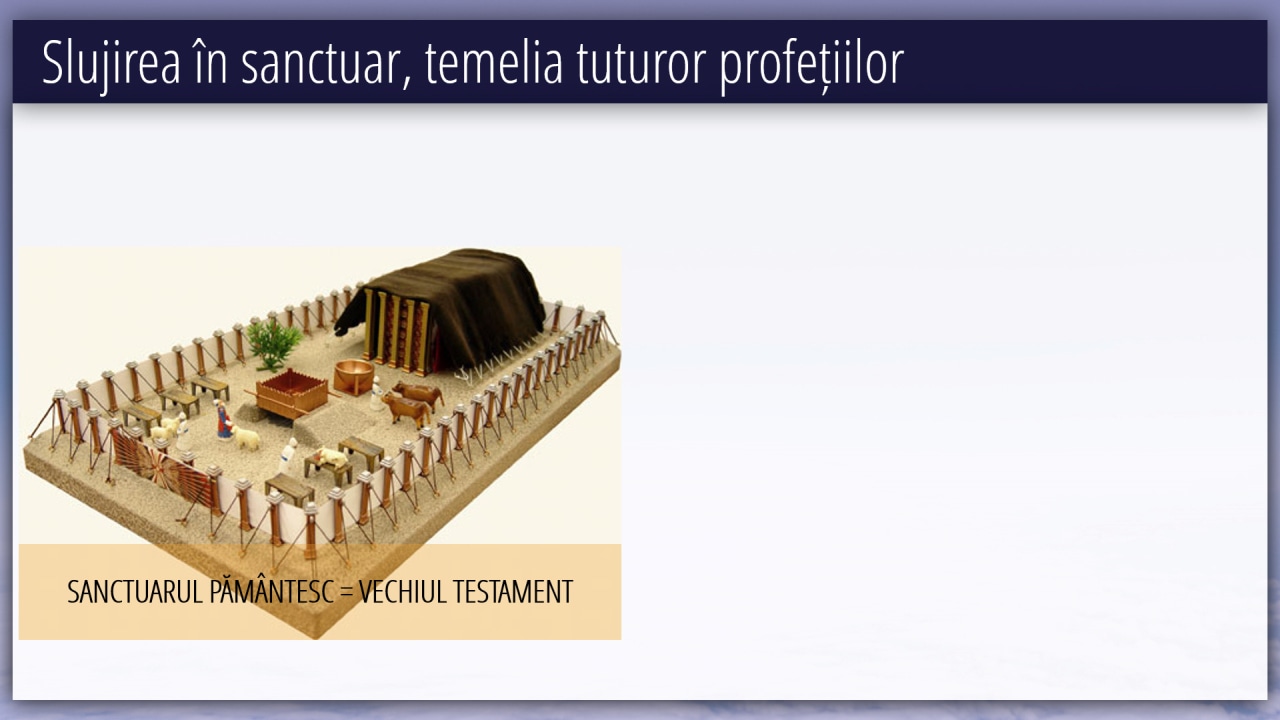 Slujirea în sanctuar, temelia tuturor profețiilor

SANCTUARUL PĂMÂNTESC = VECHIUL TESTAMENT